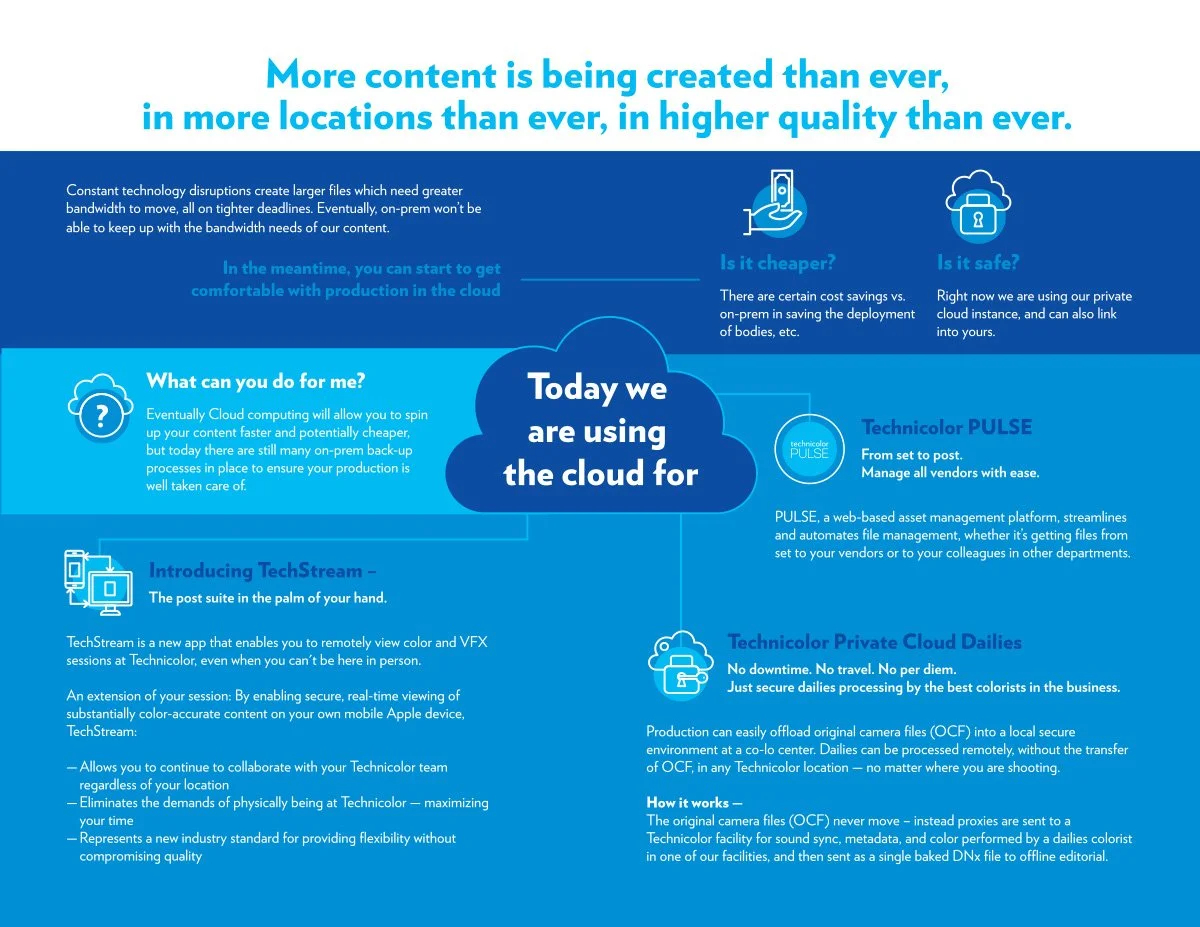 More content is being created than ever, in more locations than ever, in higher quality than ever.

Constant technology disruptions create larger files which need greater bandwidth to move, all on tighter deadlines. Eventually, on-prem won't be able to keep up with the bandwidth needs of our content.

In the meantime, you can start to get comfortable with production in the cloud

Is it cheaper?

There are certain cost savings vs. on-prem in saving the deployment of bodies, etc.

Is it safe?

Right now we are using our private cloud instance, and can also link into yours.

What can you do for me?

Eventually Cloud computing will allow you to spin up your content faster and potentially cheaper, but today there are still many on-prem back-up processes in place to ensure your production is well taken care of.

Today we are using the cloud for

technicolor PULSE

Technicolor PULSE

From set to post.
Manage all vendors with ease.

PULSE, a web-based asset management platform, streamlines and automates file management, whether it's getting files from set to your vendors or to your colleagues in other departments.

Introducing TechStream –

The post suite in the palm of your hand.

TechStream is a new app that enables you to remotely view color and VFX sessions at Technicolor, even when you can't be here in person.

An extension of your session: By enabling secure, real-time viewing of substantially color-accurate content on your own mobile Apple device, TechStream:

— Allows you to continue to collaborate with your Technicolor team regardless of your location
— Eliminates the demands of physically being at Technicolor — maximizing your time
— Represents a new industry standard for providing flexibility without compromising quality

Technicolor Private Cloud Dailies

No downtime. No travel. No per diem.
Just secure dailies processing by the best colorists in the business.

Production can easily offload original camera files (OCF) into a local secure environment at a co-lo center. Dailies can be processed remotely, without the transfer of OCF, in any Technicolor location — no matter where you are shooting.

How it works —
The original camera files (OCF) never move – instead proxies are sent to a Technicolor facility for sound sync, metadata, and color performed by a dailies colorist in one of our facilities, and then sent as a single baked DNx file to offline editorial.